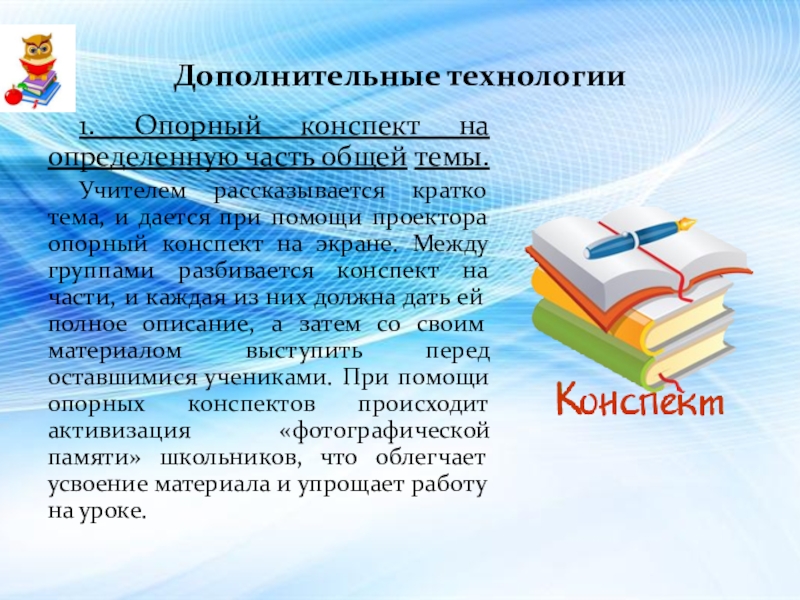 Дополнительные технологии

1. Опорный конспект на определенную часть общей темы.

Учителем рассказывается кратко тема, и дается при помощи проектора опорный конспект на экране. Между группами разбивается конспект на части, и каждая из них должна дать ей полное описание, а затем со своим материалом выступить перед оставшимися учениками. При помощи опорных конспектов происходит активизация «фотографической памяти» школьников, что облегчает усвоение материала и упрощает работу на уроке.

Конспект